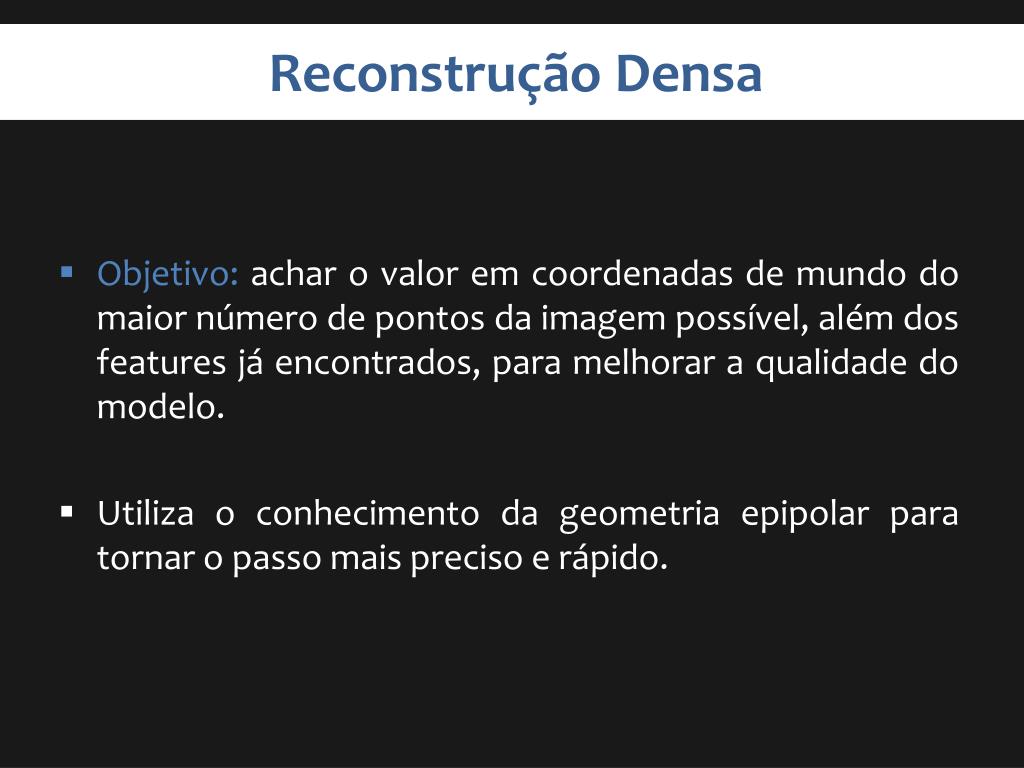 Reconstrução Densa

▪ Objetivo: achar o valor em coordenadas de mundo do maior número de pontos da imagem possível, além dos features já encontrados, para melhorar a qualidade do modelo.

▪ Utiliza o conhecimento da geometria epipolar para tornar o passo mais preciso e rápido.